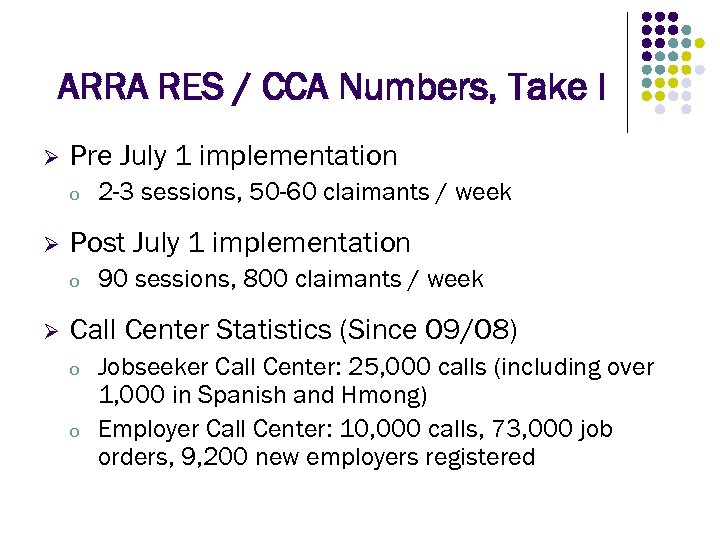 ARRA RES / CCA Numbers, Take I

➢ Pre July 1 implementation
o 2-3 sessions, 50-60 claimants / week

➢ Post July 1 implementation
o 90 sessions, 800 claimants / week

➢ Call Center Statistics (Since 09/08)
o Jobseeker Call Center: 25,000 calls (including over 1,000 in Spanish and Hmong)
o Employer Call Center: 10,000 calls, 73,000 job orders, 9,200 new employers registered